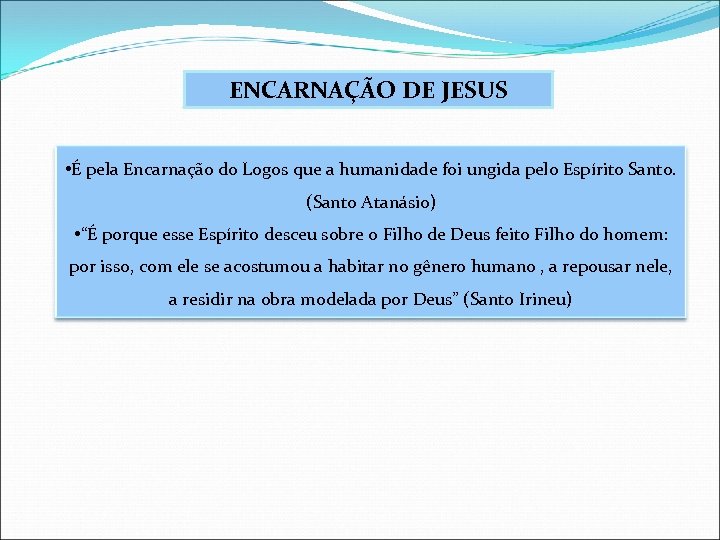 ENCARNAÇÃO DE JESUS

•É pela Encarnação do Logos que a humanidade foi ungida pelo Espírito Santo. (Santo Atanásio)

•“É porque esse Espírito desceu sobre o Filho de Deus feito Filho do homem: por isso, com ele se acostumou a habitar no gênero humano , a repousar nele, a residir na obra modelada por Deus” (Santo Irineu)